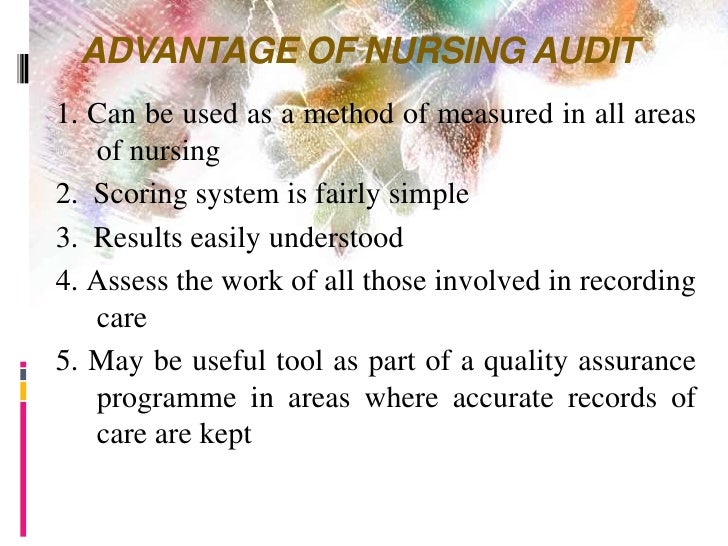 ADVANTAGE OF NURSING AUDIT

1. Can be used as a method of measured in all areas of nursing

2. Scoring system is fairly simple

3. Results easily understood

4. Assess the work of all those involved in recording care

5. May be useful tool as part of a quality assurance programme in areas where accurate records of care are kept